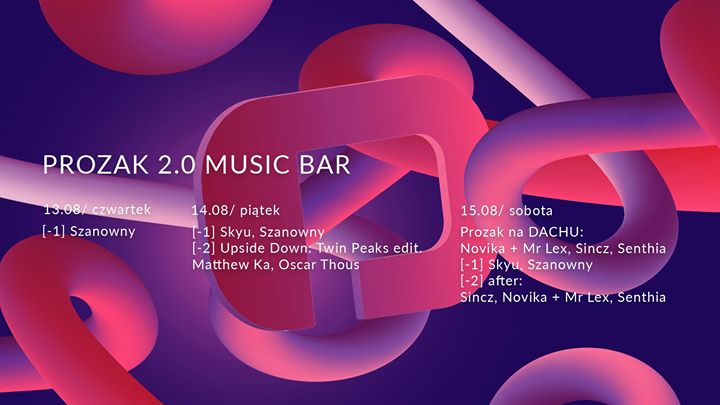 PROZAK 2.0 MUSIC BAR

13.08/ czwartek
[-1] Szanowny

14.08/ piątek
[-1] Skyu, Szanowny
[-2] Upside Down: Twin Peaks edit.
Matthew Ka, Oscar Thous

15.08/ sobota
Prozak na DACHU:
Novika + Mr Lex, Sincz, Senthia
[-1] Skyu, Szanowny
[-2] after:
Sincz, Novika + Mr Lex, Senthia